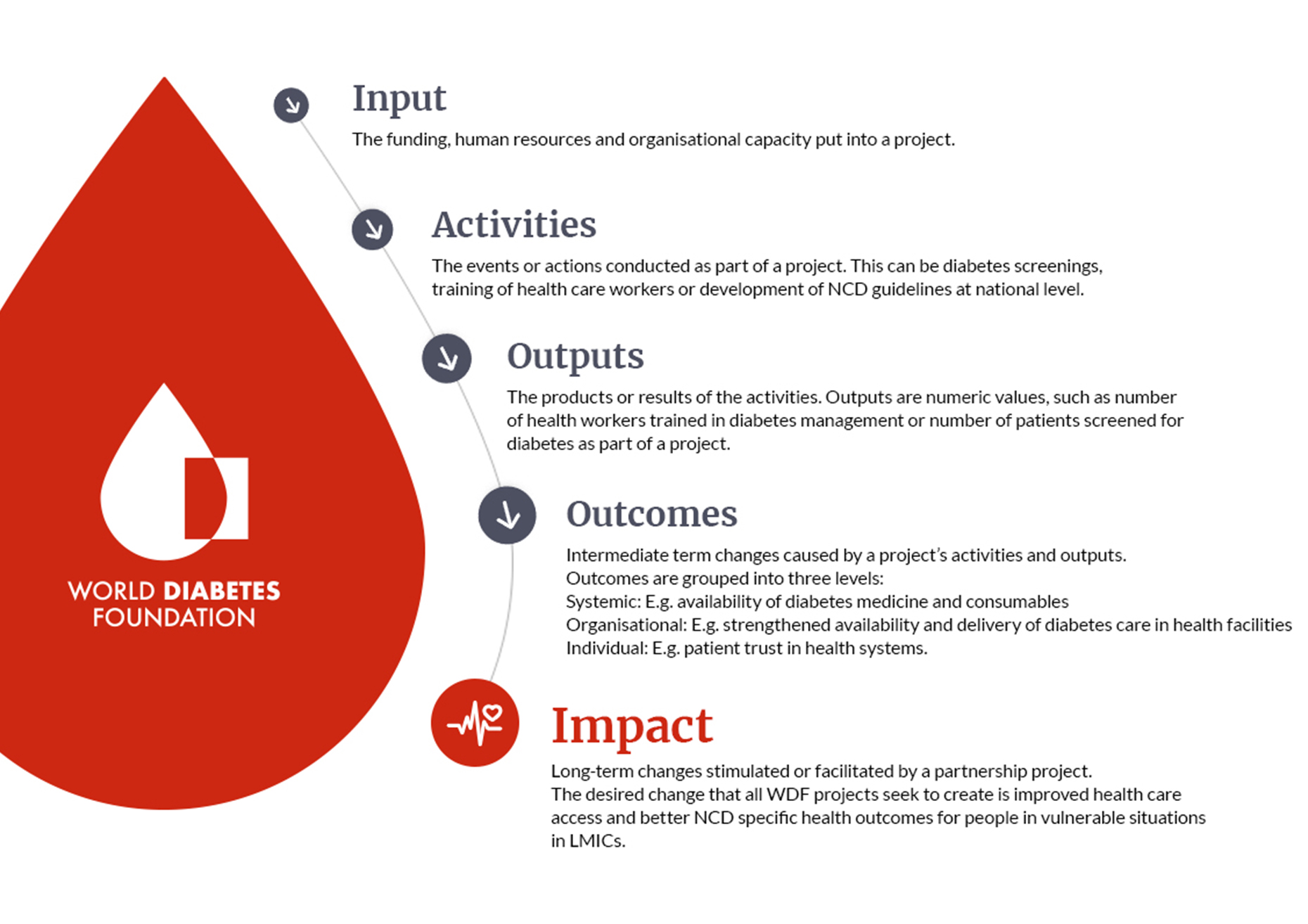 WORLD DIABETES FOUNDATION

Input
The funding, human resources and organisational capacity put into a project.

Activities
The events or actions conducted as part of a project. This can be diabetes screenings, training of health care workers or development of NCD guidelines at national level.

Outputs
The products or results of the activities. Outputs are numeric values, such as number of health workers trained in diabetes management or number of patients screened for diabetes as part of a project.

Outcomes
Intermediate term changes caused by a project's activities and outputs.
Outcomes are grouped into three levels:
Systemic: E.g. availability of diabetes medicine and consumables
Organisational: E.g. strengthened availability and delivery of diabetes care in health facilities
Individual: E.g. patient trust in health systems.

Impact
Long-term changes stimulated or facilitated by a partnership project.
The desired change that all WDF projects seek to create is improved health care access and better NCD specific health outcomes for people in vulnerable situations in LMICs.